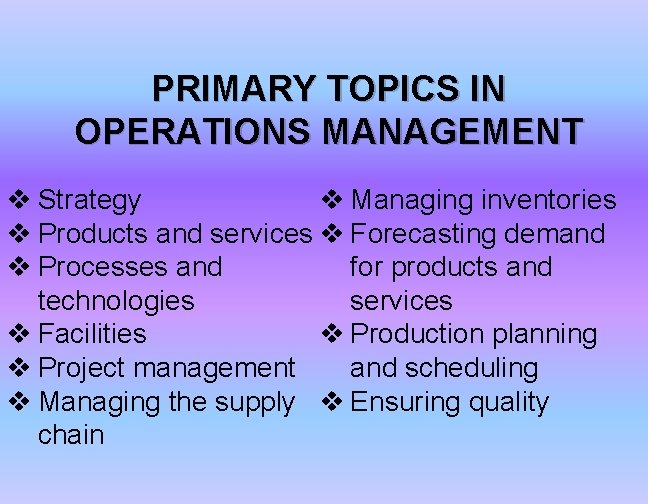 PRIMARY TOPICS IN OPERATIONS MANAGEMENT

❖ Strategy
❖ Products and services
❖ Processes and technologies
❖ Facilities
❖ Project management
❖ Managing the supply chain

❖ Managing inventories
❖ Forecasting demand for products and services
❖ Production planning and scheduling
❖ Ensuring quality